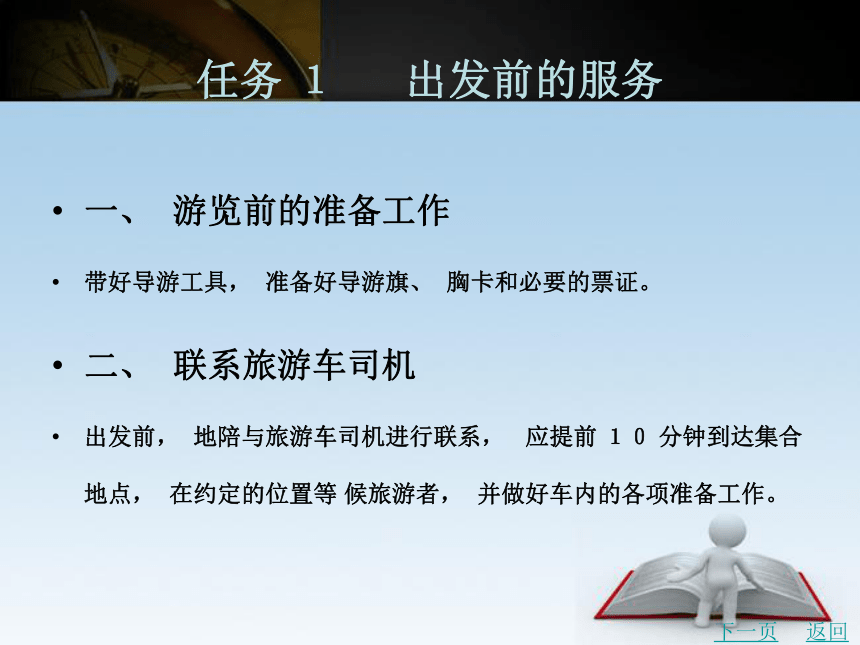 任务 1　出发前的服务

• 一、 游览前的准备工作

• 带好导游工具， 准备好导游旗、 胸卡和必要的票证。

• 二、 联系旅游车司机

• 出发前， 地陪与旅游车司机进行联系， 应提前 1 0 分钟到达集合地点， 在约定的位置等 候旅游者， 并做好车内的各项准备工作。

下一页　返回